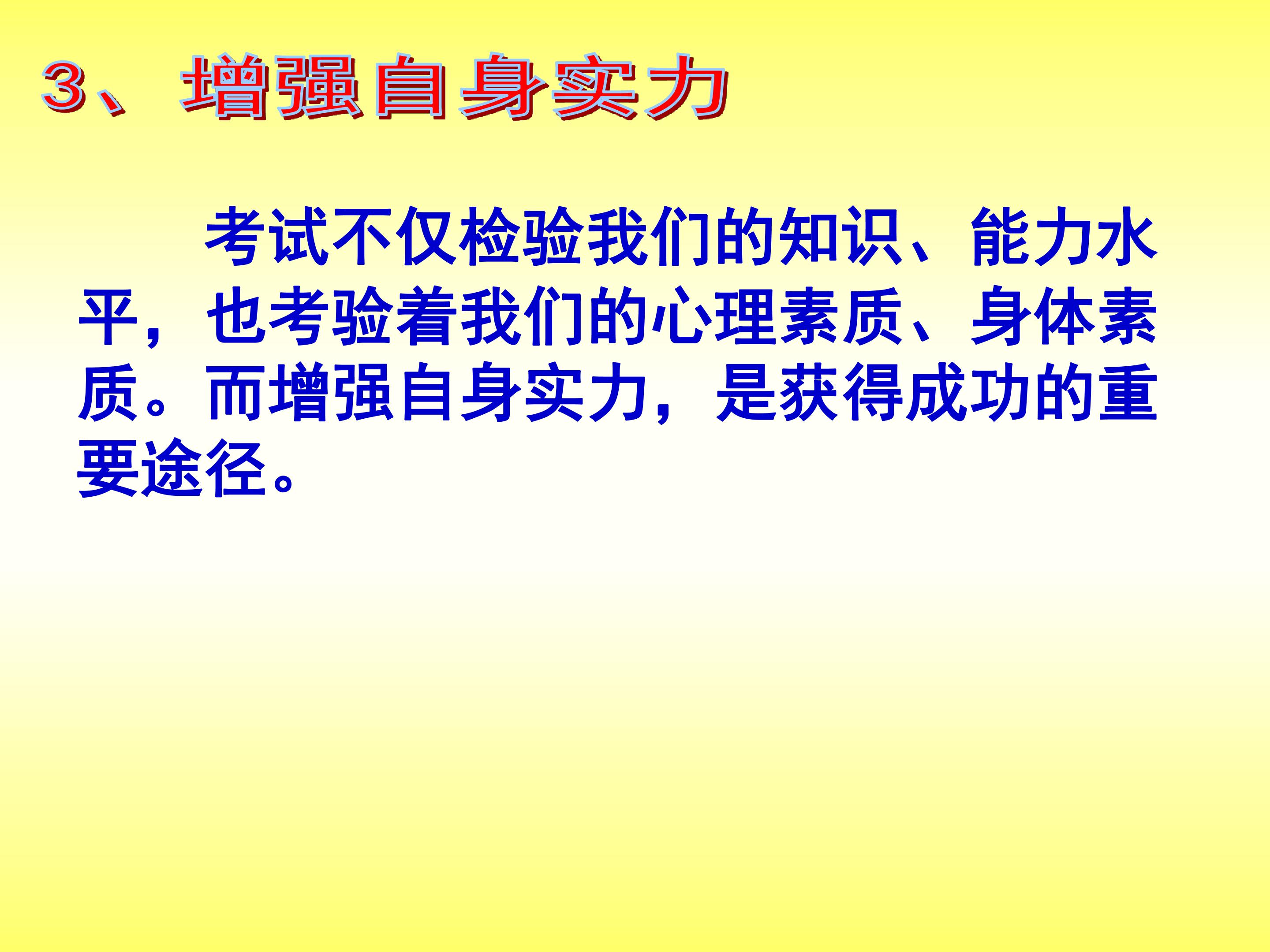 3、增强自身实力

考试不仅检验我们的知识、能力水平，也考验着我们的心理素质、身体素质。而增强自身实力，是获得成功的重要途径。